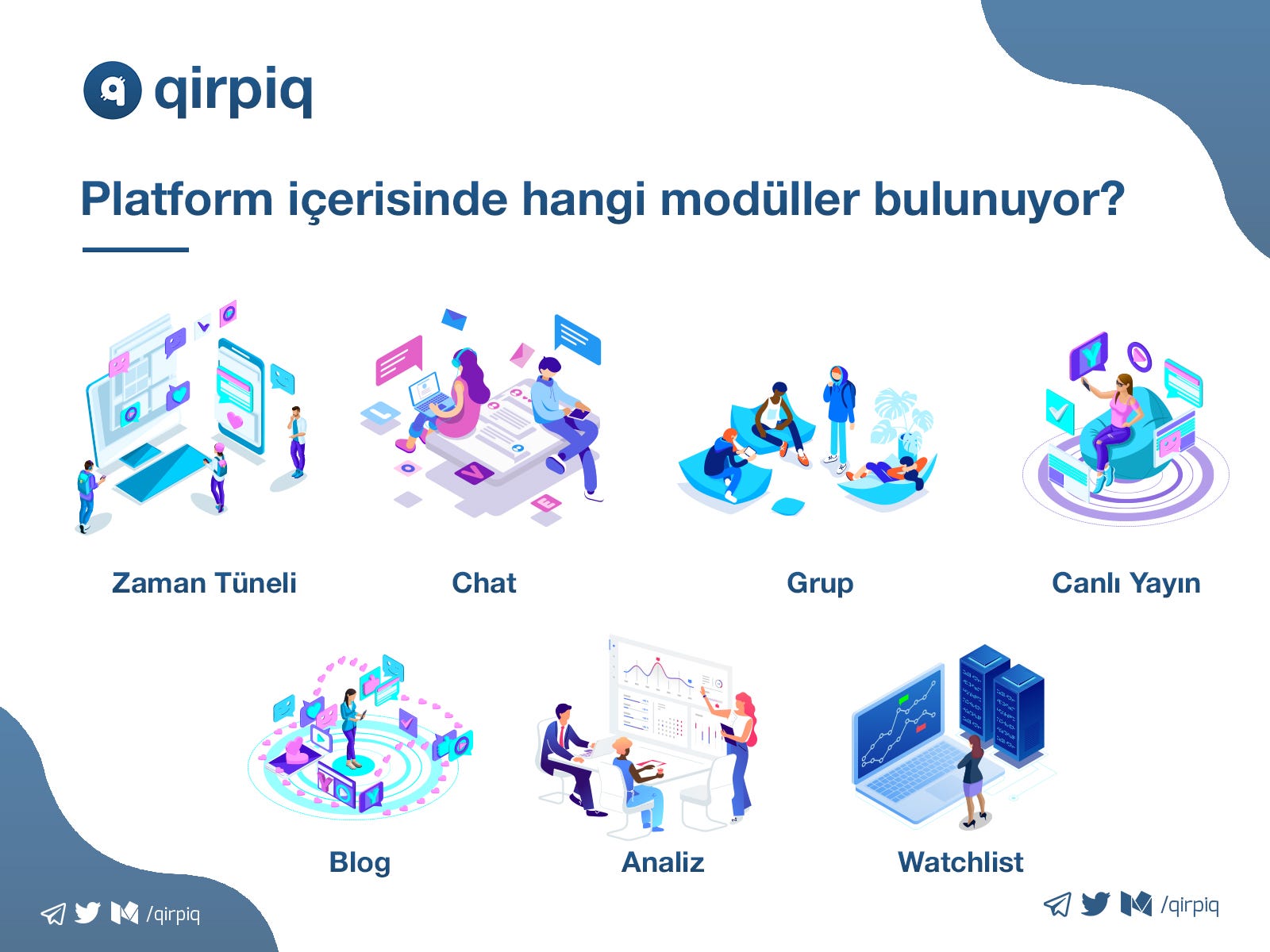 qirpiq

Platform içerisinde hangi modüller bulunuyor?

Zaman Tüneli

Chat

Grup

Canlı Yayın

Blog

Analiz

Watchlist

/qirpiq

/qirpiq